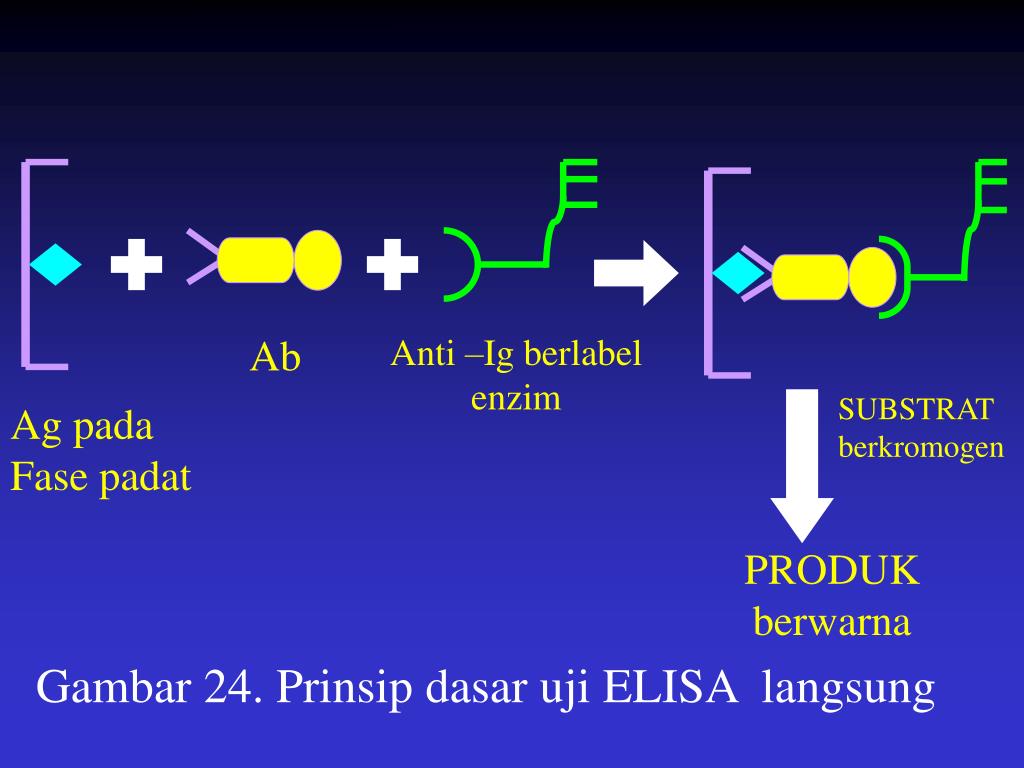 E

E

Ab

Anti –Ig berlabel enzim

Ag pada
Fase padat

SUBSTRAT
berkromogen

PRODUK
berwarna

Gambar 24. Prinsip dasar uji ELISA langsung